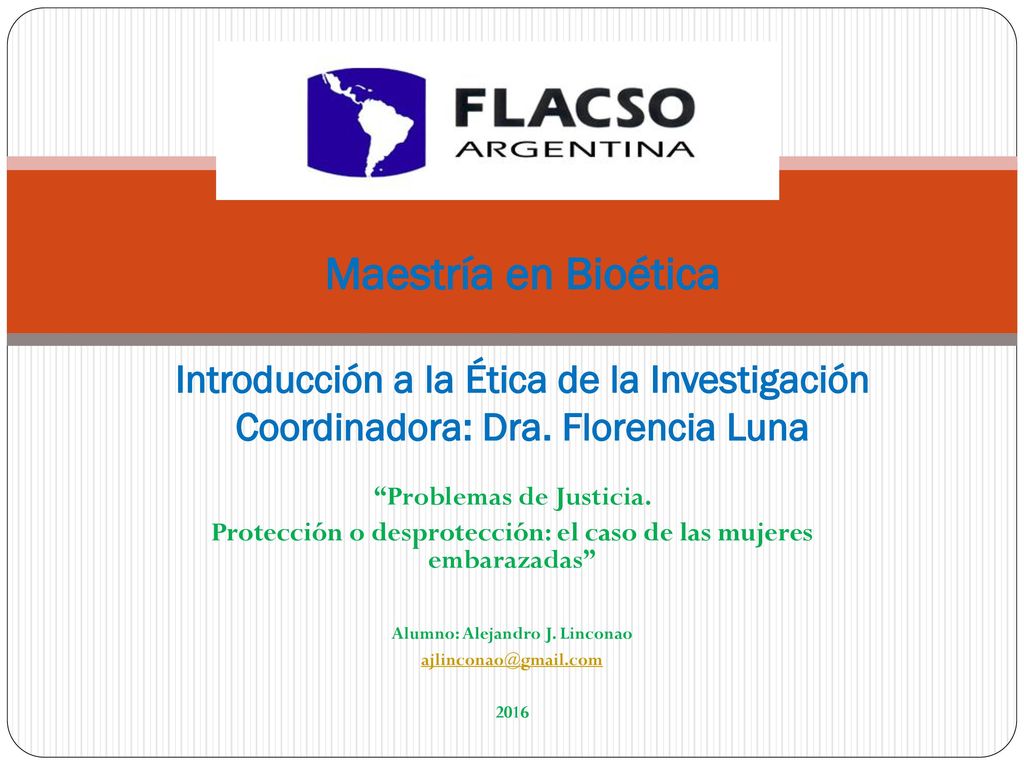 FLACSO
ARGENTINA

Maestría en Bioética

Introducción a la Ética de la Investigación
Coordinadora: Dra. Florencia Luna

“Problemas de Justicia.
Protección o desprotección: el caso de las mujeres embarazadas”

Alumno: Alejandro J. Linconao
ajlinconao@gmail.com

2016